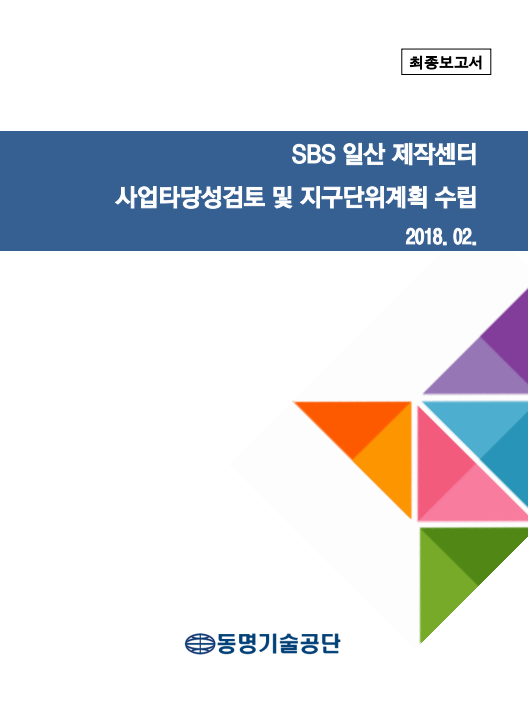 최종보고서

SBS 일산 제작센터
사업타당성검토 및 지구단위계획 수립
2018. 02.

동명기술공단